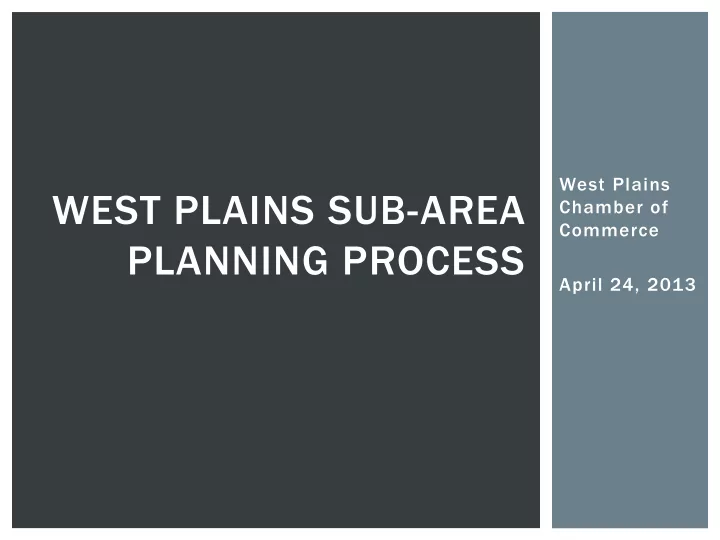 WEST PLAINS SUB-AREA PLANNING PROCESS

West Plains Chamber of Commerce

April 24, 2013